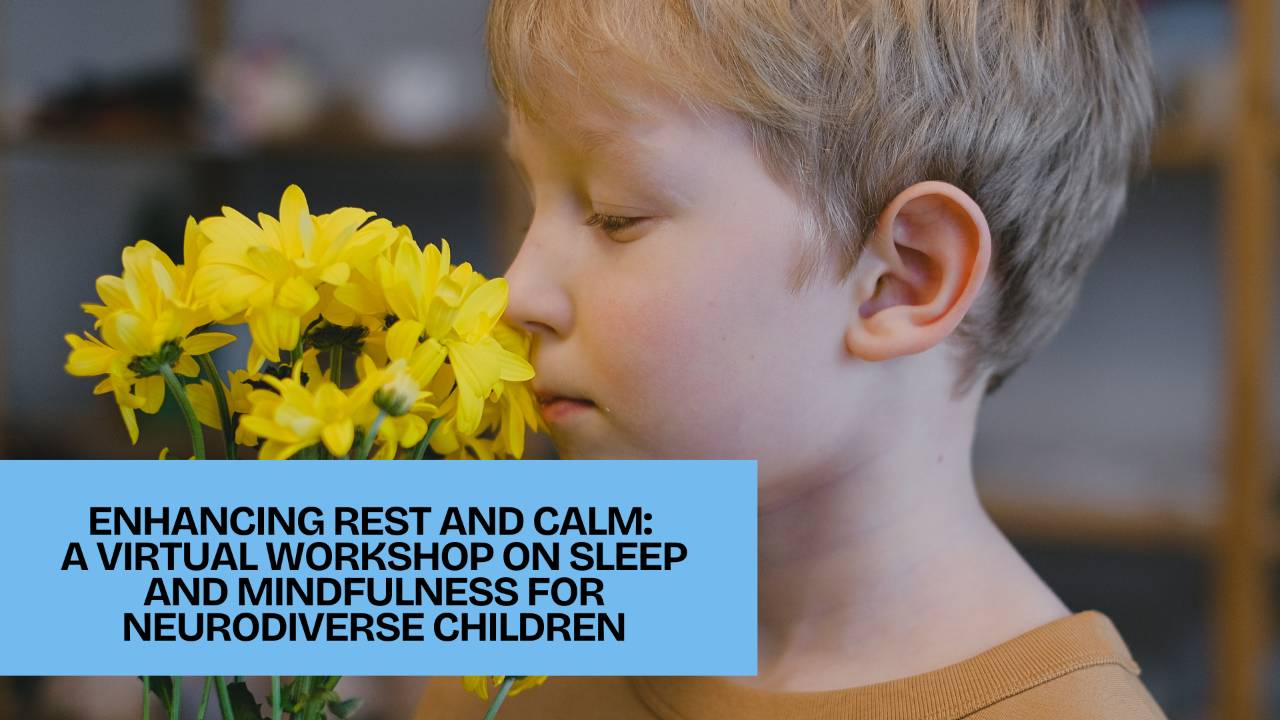 ENHANCING REST AND CALM:
A VIRTUAL WORKSHOP ON SLEEP AND MINDFULNESS FOR NEURODIVERSE CHILDREN